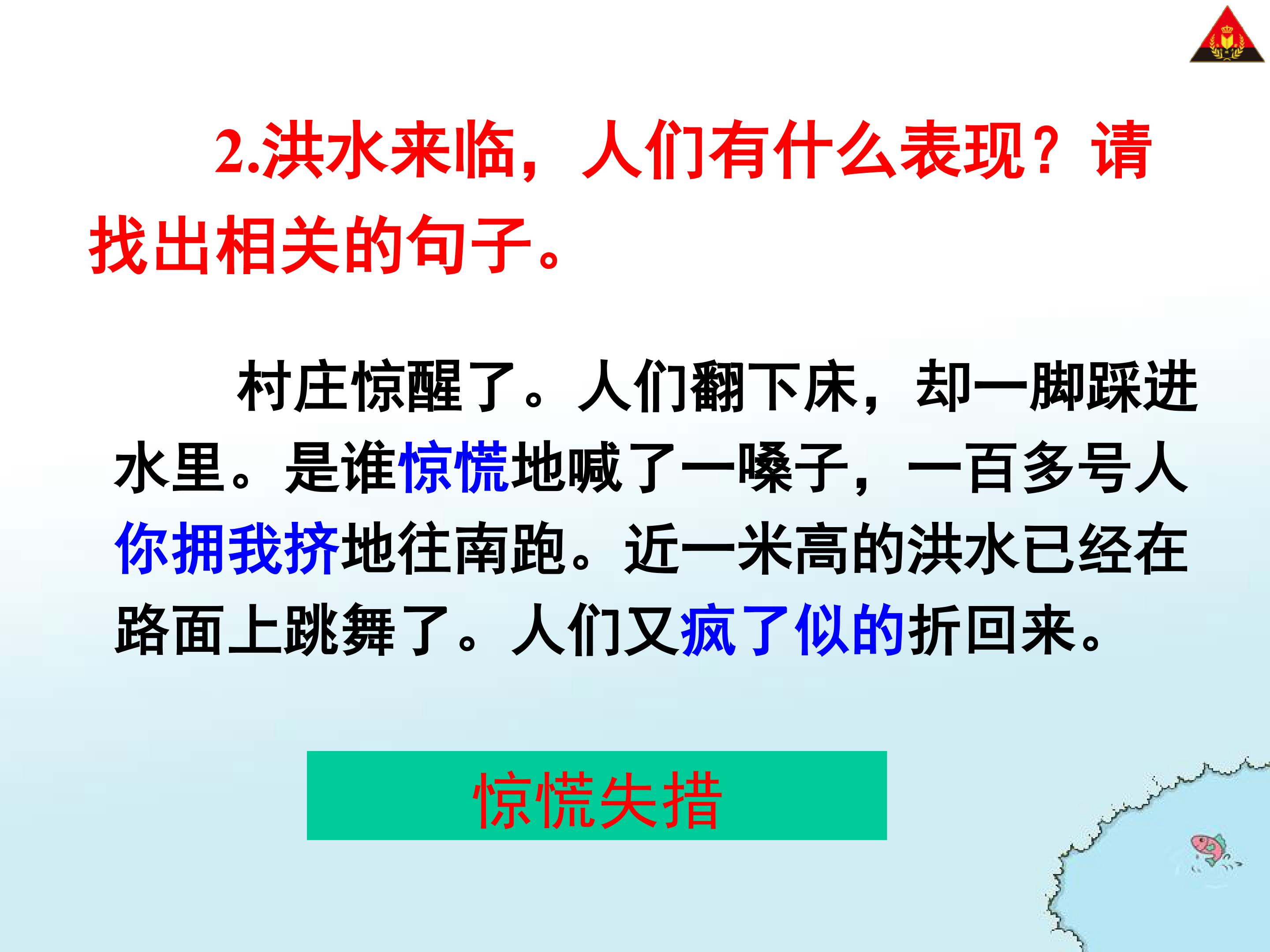 2.洪水来临，人们有什么表现？请找出相关的句子。

村庄惊醒了。人们翻下床，却一脚踩进水里。是谁惊慌地喊了一嗓子，一百多号人你拥我挤地往南跑。近一米高的洪水已经在路面上跳舞了。人们又疯了似的折回来。

惊慌失措